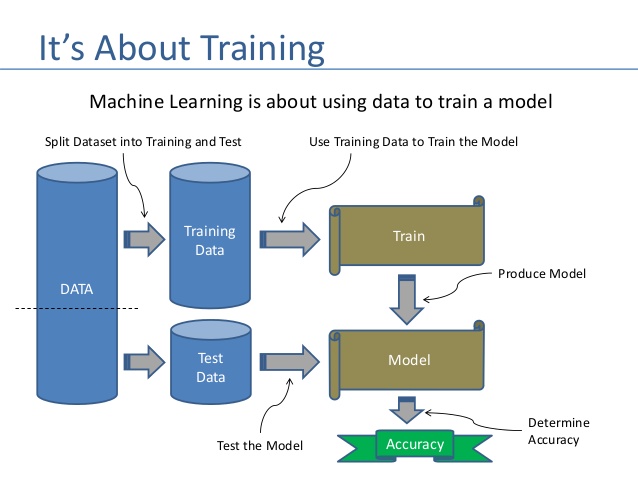 It's About Training

Machine Learning is about using data to train a model

Split Dataset into Training and Test

Use Training Data to Train the Model

DATA

Training Data

Train

Produce Model

Test Data

Model

Test the Model

Determine Accuracy

Accuracy